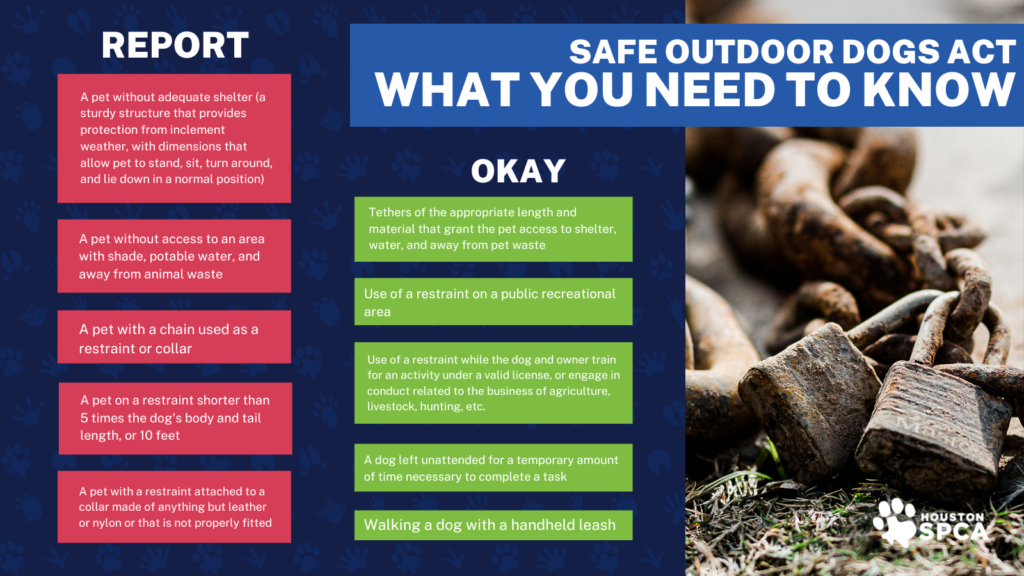 SAFE OUTDOOR DOGS ACT
WHAT YOU NEED TO KNOW

REPORT

A pet without adequate shelter (a sturdy structure that provides protection from inclement weather, with dimensions that allow pet to stand, sit, turn around, and lie down in a normal position)

A pet without access to an area with shade, potable water, and away from animal waste

A pet with a chain used as a restraint or collar

A pet on a restraint shorter than 5 times the dog's body and tail length, or 10 feet

A pet with a restraint attached to a collar made of anything but leather or nylon or that is not properly fitted

OKAY

Tethers of the appropriate length and material that grant the pet access to shelter, water, and away from pet waste

Use of a restraint on a public recreational area

Use of a restraint while the dog and owner train for an activity under a valid license, or engage in conduct related to the business of agriculture, livestock, hunting, etc.

A dog left unattended for a temporary amount of time necessary to complete a task

Walking a dog with a handheld leash

HOUSTON SPCA